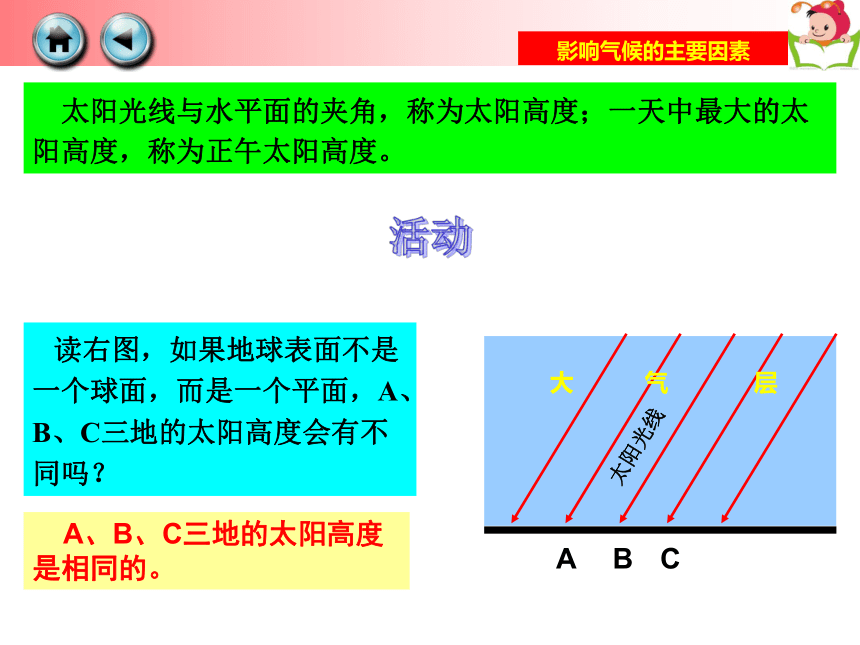 影响气候的主要因素

太阳光线与水平面的夹角，称为太阳高度；一天中最大的太阳高度，称为正午太阳高度。

活动

读右图，如果地球表面不是一个球面，而是一个平面，A、B、C三地的太阳高度会有不同吗？

A、B、C三地的太阳高度是相同的。

大 气 层

太阳光线

A B C